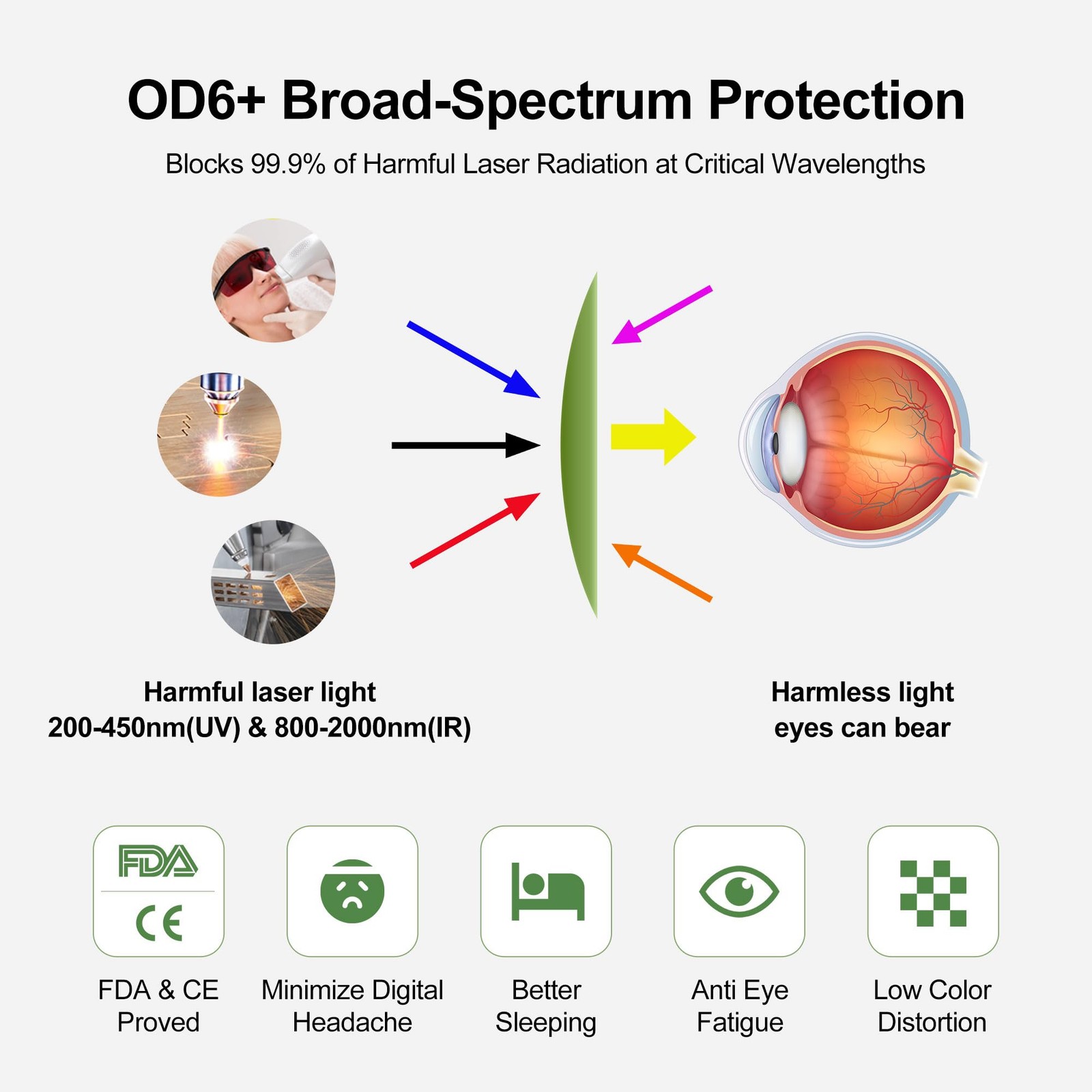 OD6+ Broad-Spectrum Protection

Blocks 99.9% of Harmful Laser Radiation at Critical Wavelengths

Harmful laser light
200-450nm(UV) & 800-2000nm(IR)

Harmless light
eyes can bear

FDA

CE

FDA & CE Proved

Minimize Digital Headache

Better Sleeping

Anti Eye Fatigue

Low Color Distortion